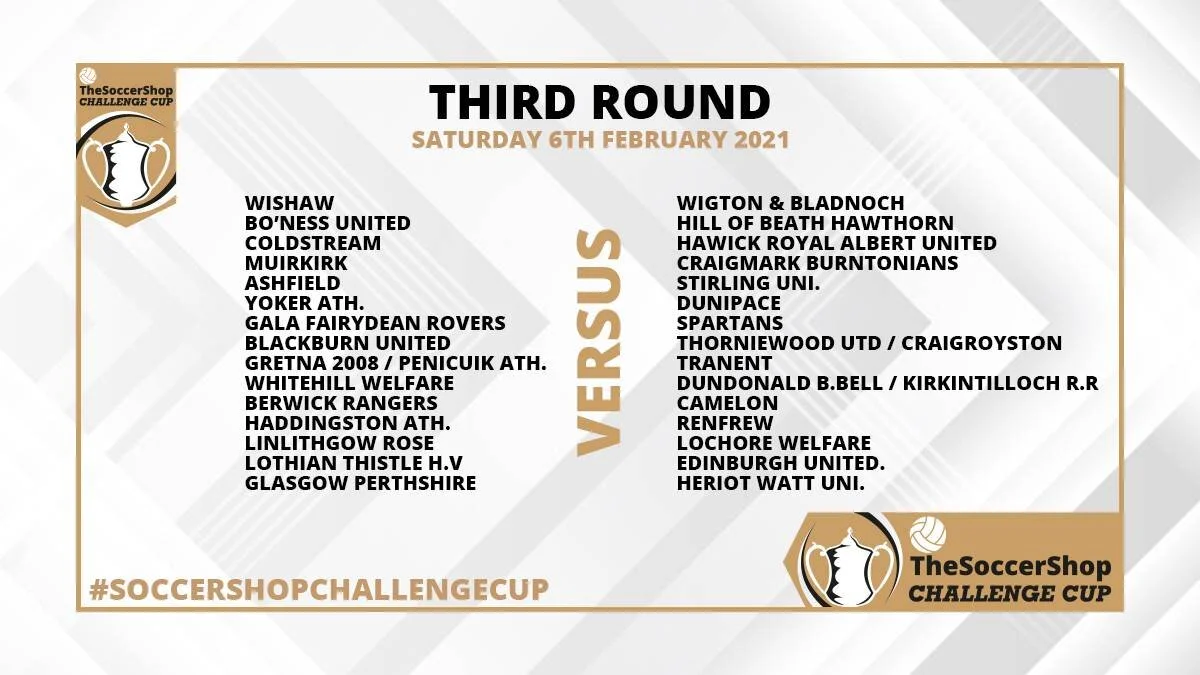 TheSoccerShop CHALLENGE CUP

THIRD ROUND
SATURDAY 6TH FEBRUARY 2021

WISHAW
BO'NESS UNITED
COLDSTREAM
MUIRKIRK
ASHFIELD
YOKER ATH.
GALA FAIRYDEAN ROVERS
BLACKBURN UNITED
GRETNA 2008 / PENICUIK ATH.
WHITEHILL WELFARE
BERWICK RANGERS
HADDINGSTON ATH.
LINLITHGOW ROSE
LOTHIAN THISTLE H.V
GLASGOW PERTHSHIRE

VERSUS

WIGTON & BLADNOCH
HILL OF BEATH HAWTHORN
HAWICK ROYAL ALBERT UNITED
CRAIGMARK BURNTONIANS
STIRLING UNI.
DUNIPACE
SPARTANS
THORNIEWOOD UTD / CRAIGROYSTON
TRANENT
DUNDONALD B.BELL / KIRKINTILLOCH R.R
CAMELON
RENFREW
LOCHORE WELFARE
EDINBURGH UNITED.
HERIOT WATT UNI.

#SOCCERSHOPCHALLENGECUP

TheSoccerShop CHALLENGE CUP